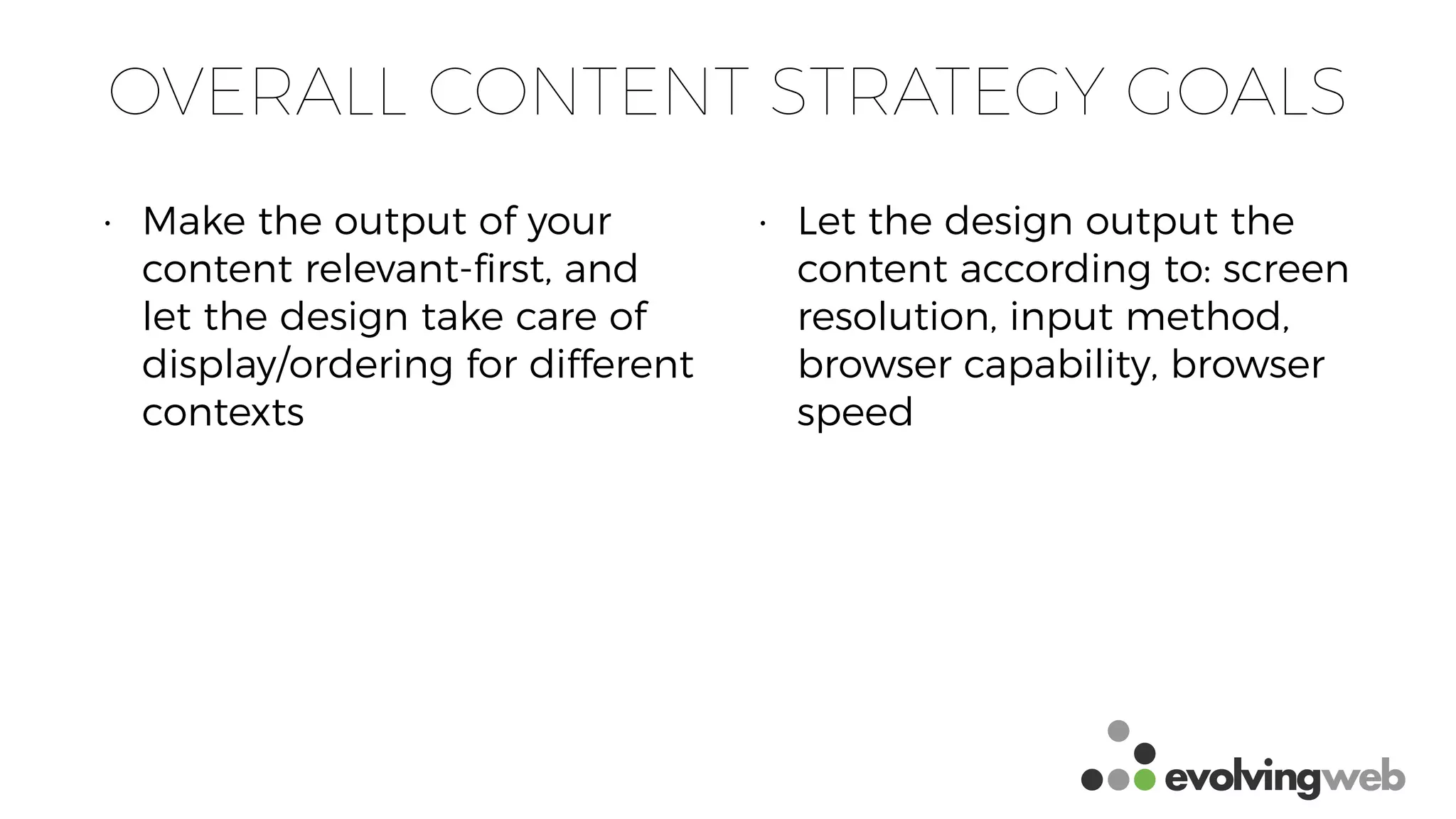 OVERALL CONTENT STRATEGY GOALS

• Make the output of your content relevant-first, and let the design take care of display/ordering for different contexts

• Let the design output the content according to: screen resolution, input method, browser capability, browser speed

evolvingweb